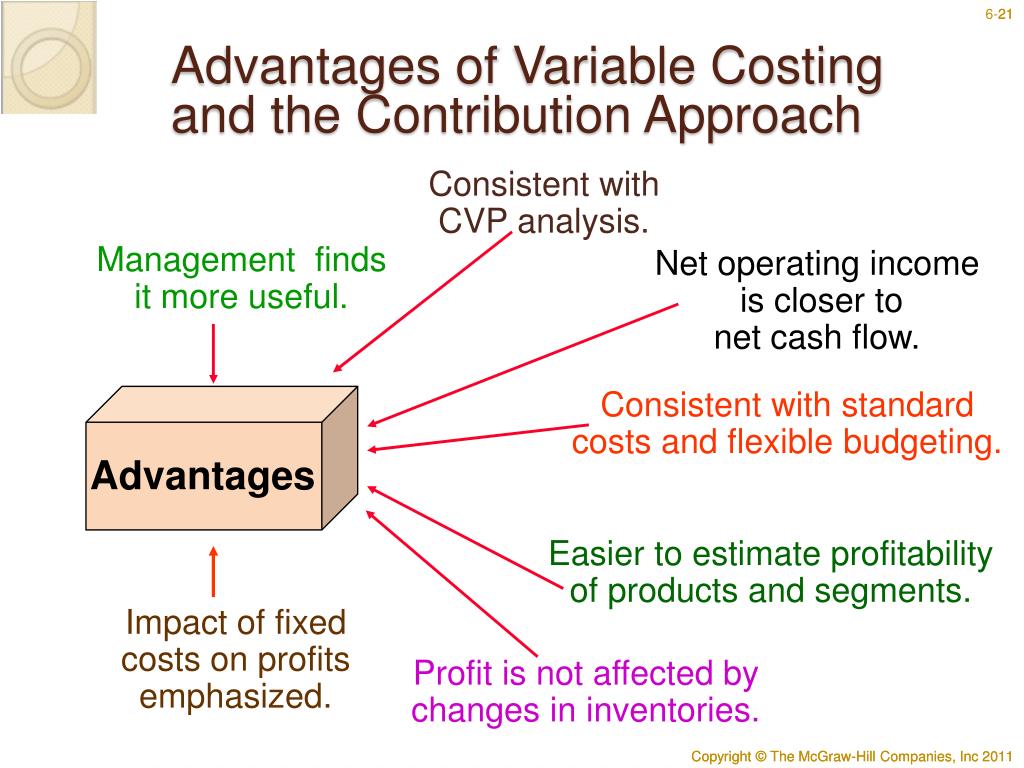 6-21

Advantages of Variable Costing and the Contribution Approach

Consistent with CVP analysis.

Management finds it more useful.

Net operating income is closer to net cash flow.

Consistent with standard costs and flexible budgeting.

Advantages

Easier to estimate profitability of products and segments.

Impact of fixed costs on profits emphasized.

Profit is not affected by changes in inventories.

Copyright © The McGraw-Hill Companies, Inc 2011